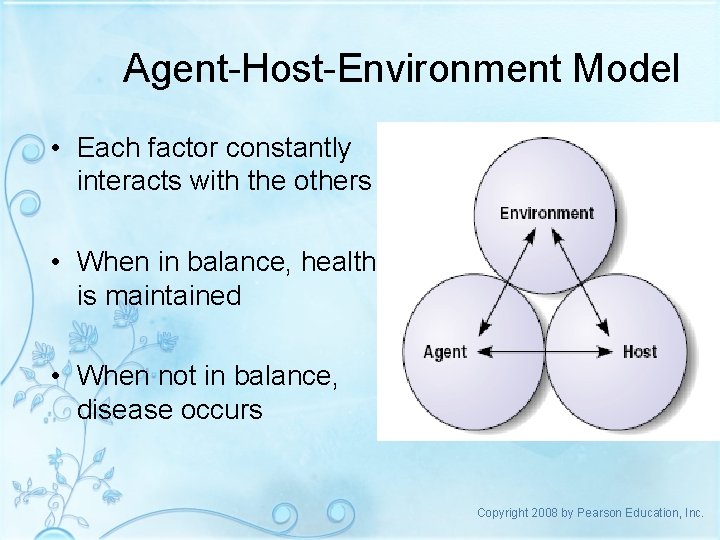 Agent-Host-Environment Model

• Each factor constantly interacts with the others

• When in balance, health is maintained

• When not in balance, disease occurs

Environment

Agent

Host

Copyright 2008 by Pearson Education, Inc.